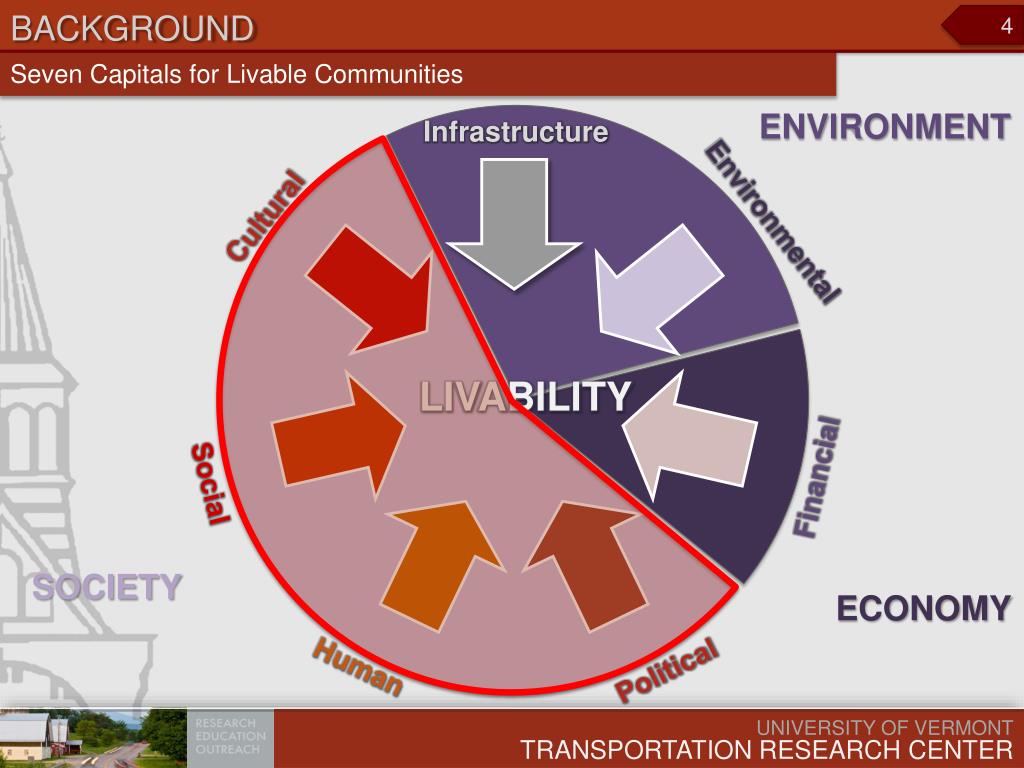 BACKGROUND

4

Seven Capitals for Livable Communities

ENVIRONMENT

Infrastructure

Environmental

Cultural

LIVABILITY

Financial

Social

SOCIETY

ECONOMY

Human

Political

RESEARCH
EDUCATION
OUTREACH

UNIVERSITY OF VERMONT
TRANSPORTATION RESEARCH CENTER